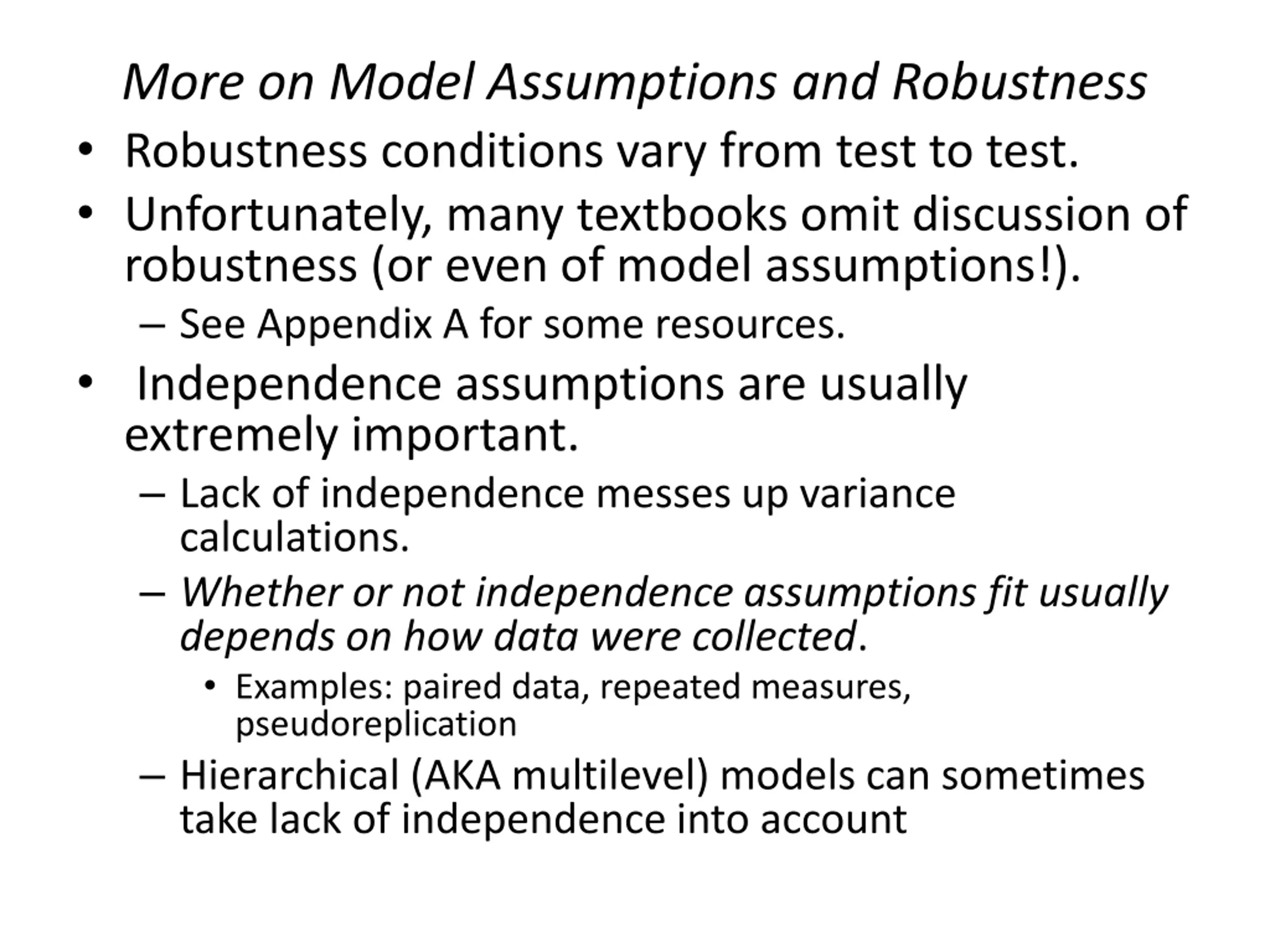 More on Model Assumptions and Robustness

• Robustness conditions vary from test to test.

• Unfortunately, many textbooks omit discussion of robustness (or even of model assumptions!).

– See Appendix A for some resources.

• Independence assumptions are usually extremely important.

– Lack of independence messes up variance calculations.

– Whether or not independence assumptions fit usually depends on how data were collected.

• Examples: paired data, repeated measures, pseudoreplication

– Hierarchical (AKA multilevel) models can sometimes take lack of independence into account